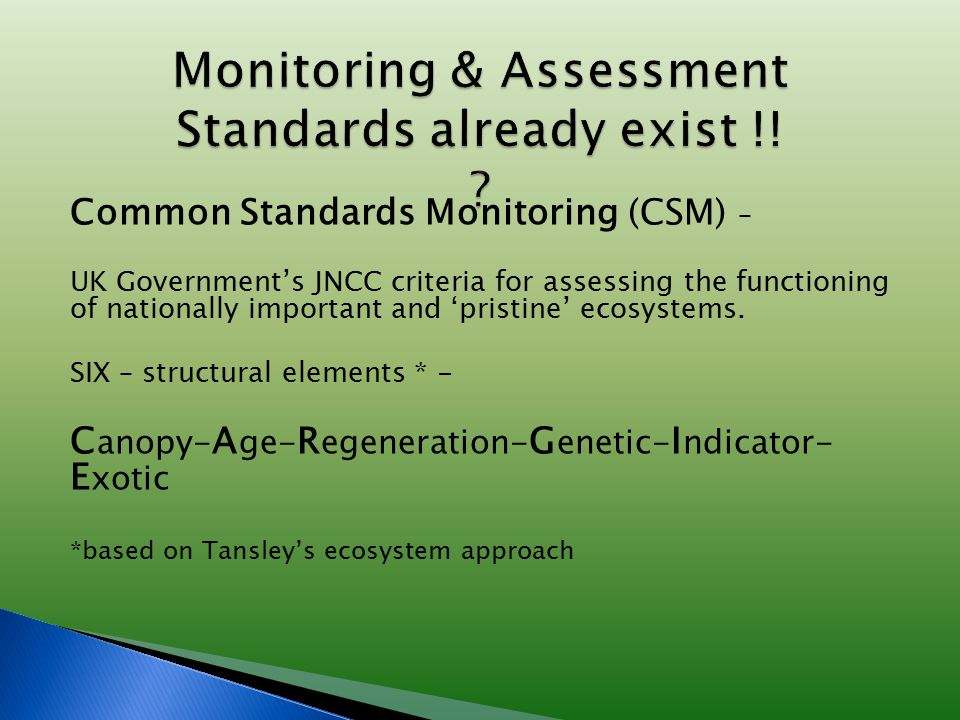 Monitoring & Assessment Standards already exist !! ?

Common Standards Monitoring (CSM) –

UK Government's JNCC criteria for assessing the functioning of nationally important and 'pristine' ecosystems.

SIX – structural elements * –

Canopy–Age–Regeneration–Genetic–Indicator–Exotic

*based on Tansley's ecosystem approach